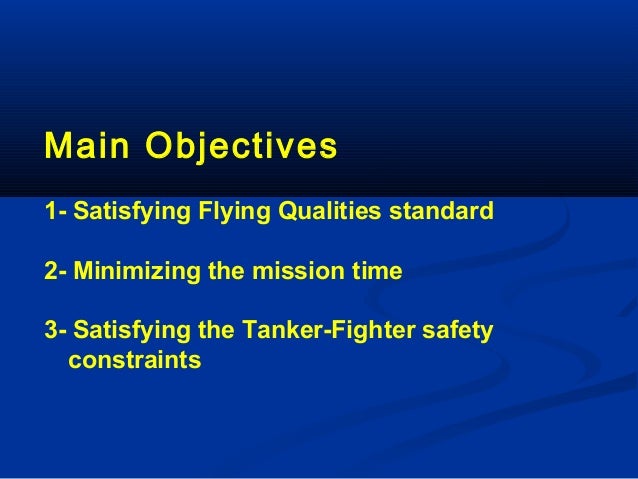 Main Objectives

1- Satisfying Flying Qualities standard

2- Minimizing the mission time

3- Satisfying the Tanker-Fighter safety constraints